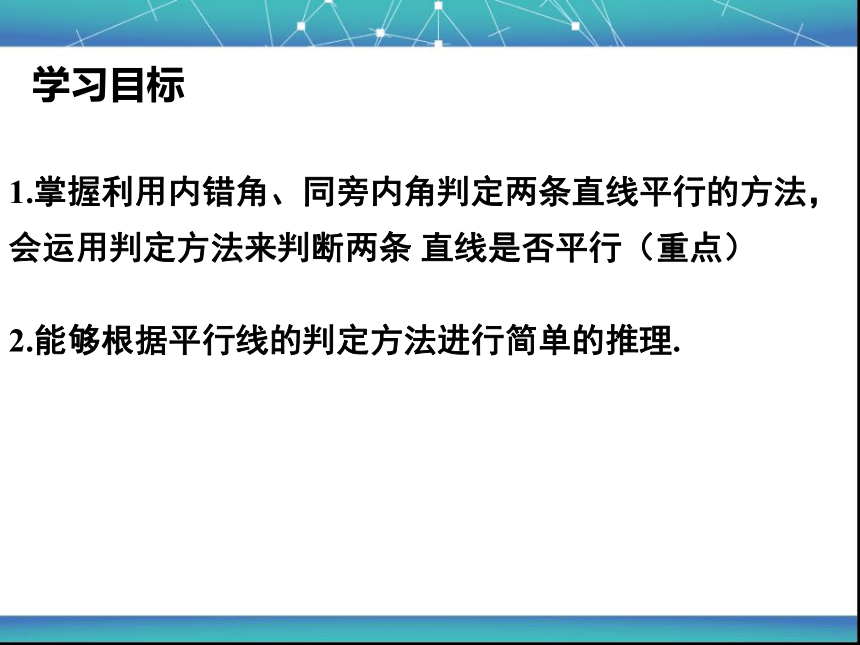 学习目标

1.掌握利用内错角、同旁内角判定两条直线平行的方法，会运用判定方法来判断两条 直线是否平行（重点）

2.能够根据平行线的判定方法进行简单的推理.